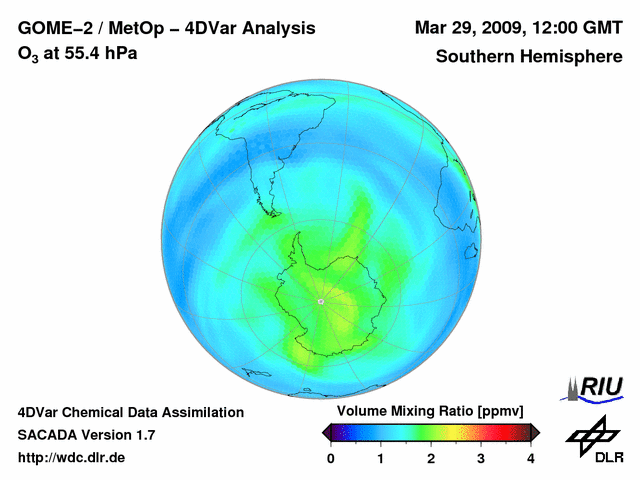 GOME–2 / MetOp – 4DVar Analysis
$O_3$ at 55.4 hPa

Mar 29, 2009, 12:00 GMT
Southern Hemisphere

4DVar Chemical Data Assimilation
SACADA Version 1.7
http://wdc.dlr.de

Volume Mixing Ratio [ppmv]
0 1 2 3 4

RIU

DLR